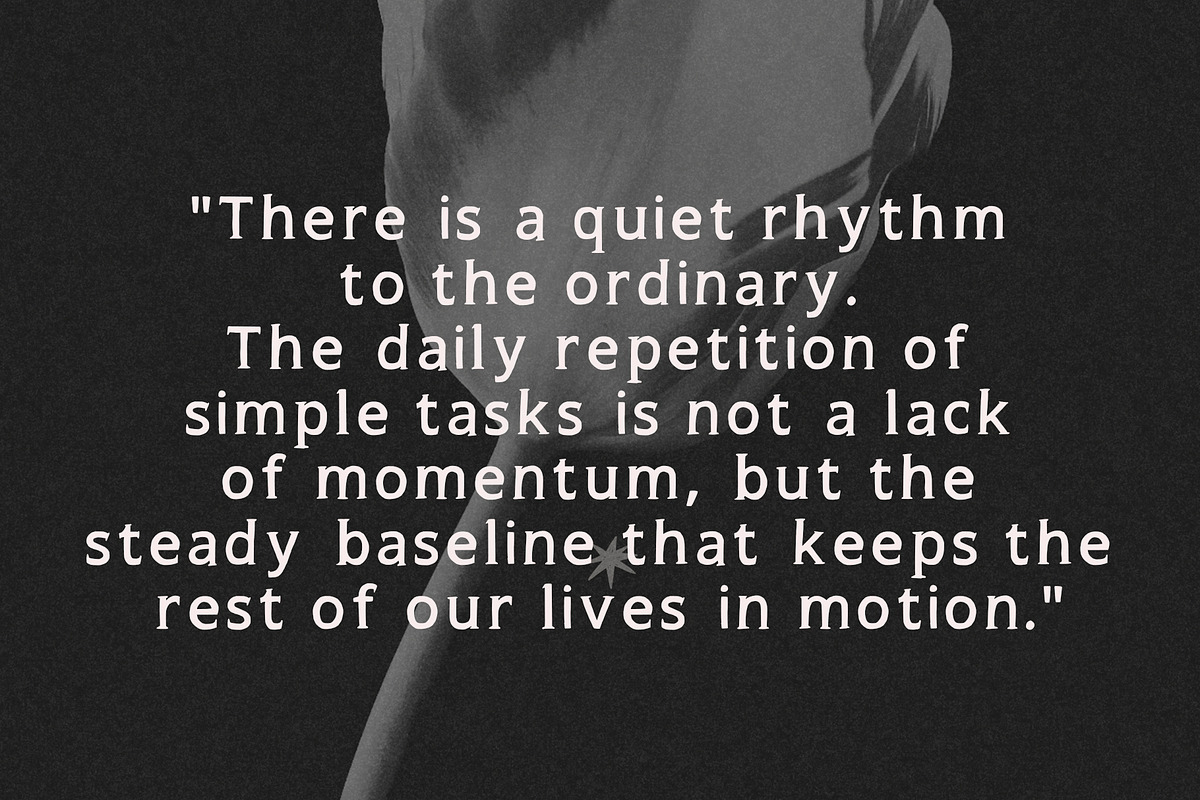 "There is a quiet rhythm to the ordinary. The daily repetition of simple tasks is not a lack of momentum, but the steady baseline that keeps the rest of our lives in motion."